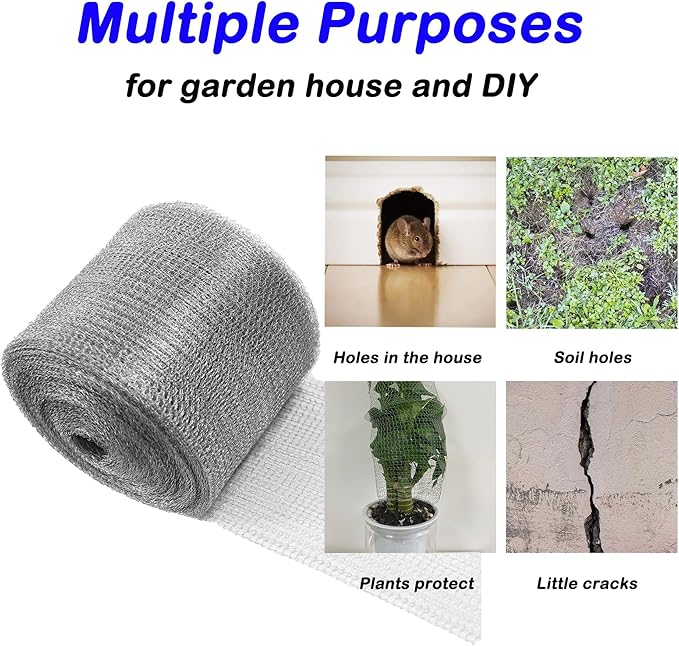 Multiple Purposes

for garden house and DIY

Holes in the house

Soil holes

Plants protect

Little cracks